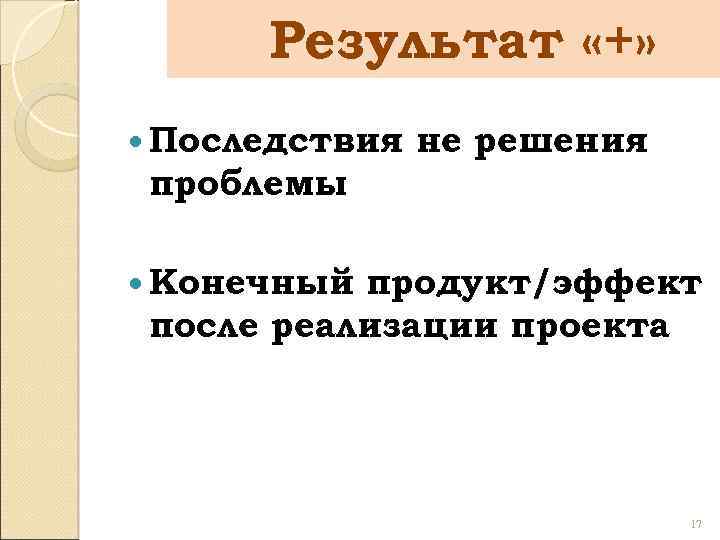 Результат «+»

Последствия не решения проблемы

Конечный продукт/эффект после реализации проекта

17